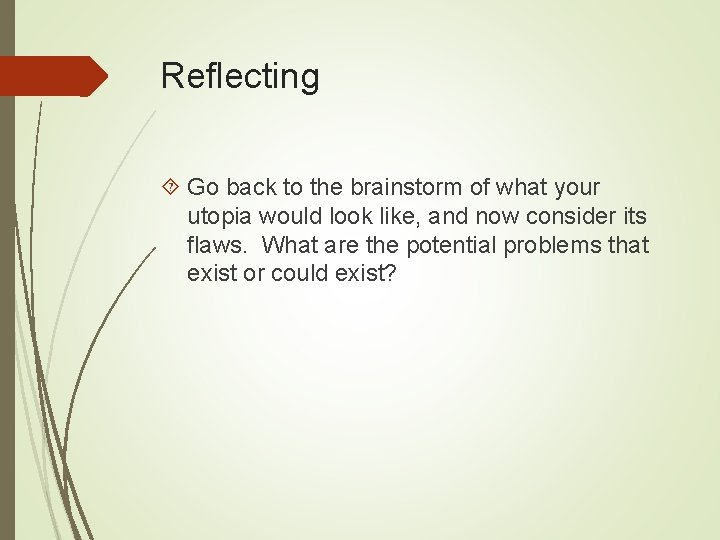 Reflecting

Go back to the brainstorm of what your utopia would look like, and now consider its flaws. What are the potential problems that exist or could exist?